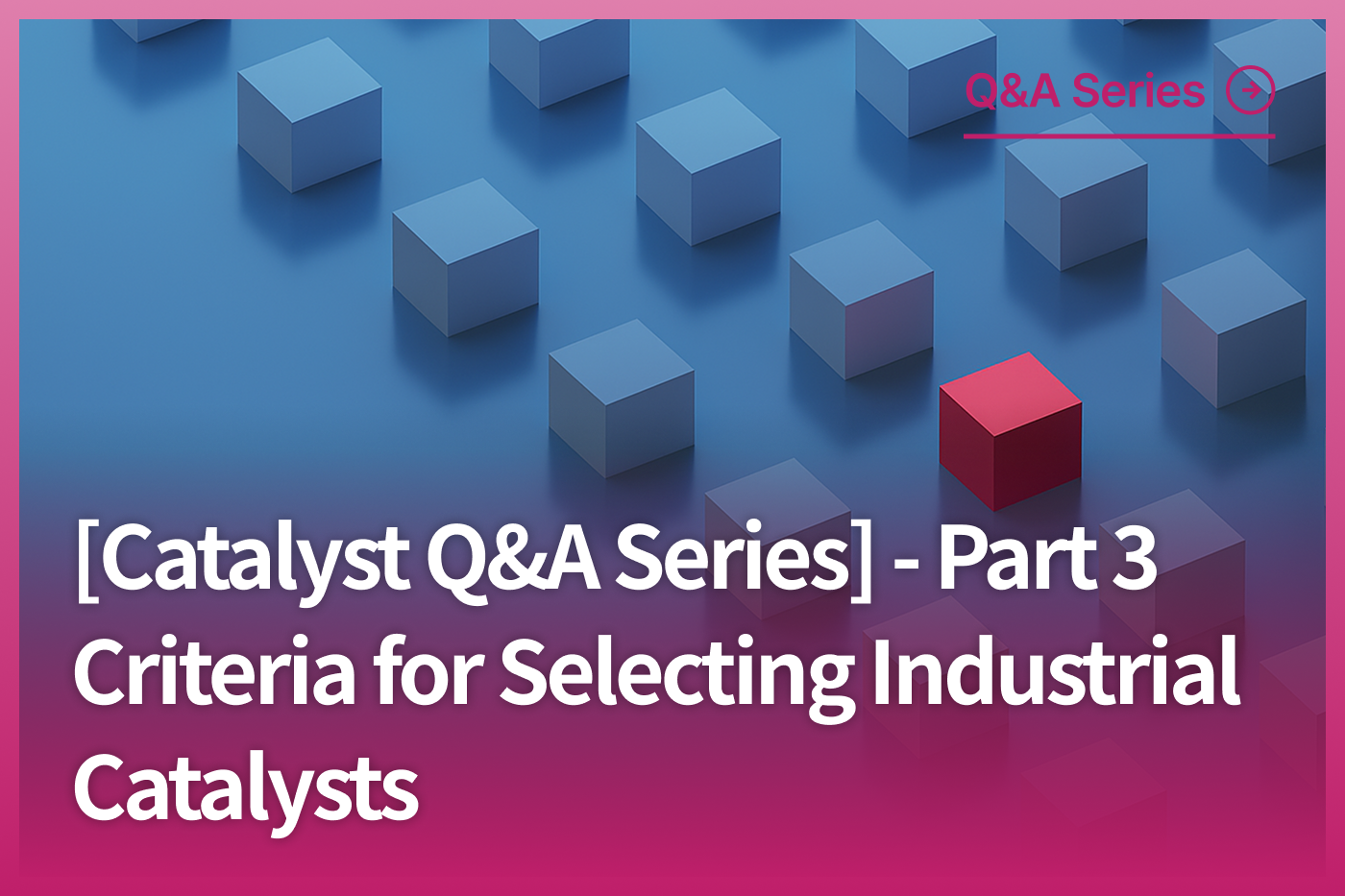 Q&A Series

[Catalyst Q&A Series] - Part 3
Criteria for Selecting Industrial Catalysts